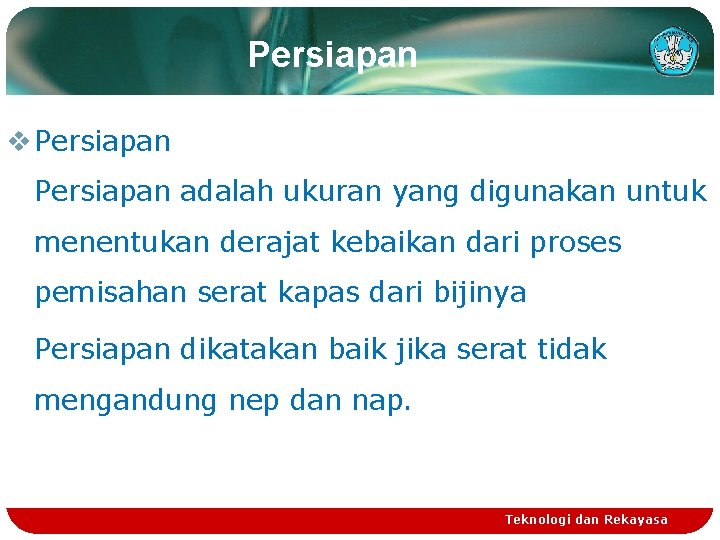 Persiapan

❖ Persiapan

Persiapan adalah ukuran yang digunakan untuk menentukan derajat kebaikan dari proses pemisahan serat kapas dari bijinya

Persiapan dikatakan baik jika serat tidak mengandung nep dan nap.

Teknologi dan Rekayasa